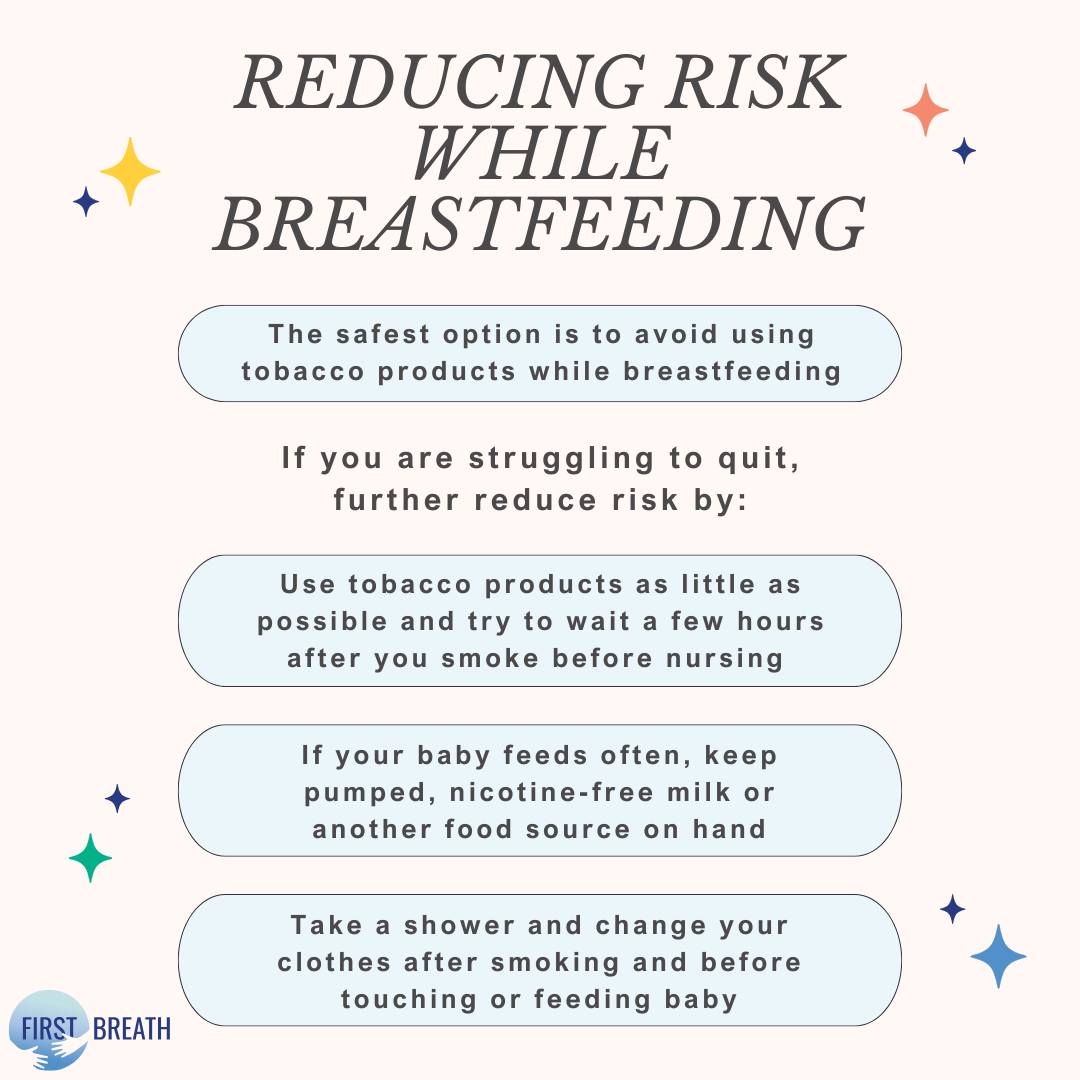 REDUCING RISK WHILE BREASTFEEDING

The safest option is to avoid using tobacco products while breastfeeding

If you are struggling to quit, further reduce risk by:

Use tobacco products as little as possible and try to wait a few hours after you smoke before nursing

If your baby feeds often, keep pumped, nicotine-free milk or another food source on hand

Take a shower and change your clothes after smoking and before touching or feeding baby

FIRST BREATH